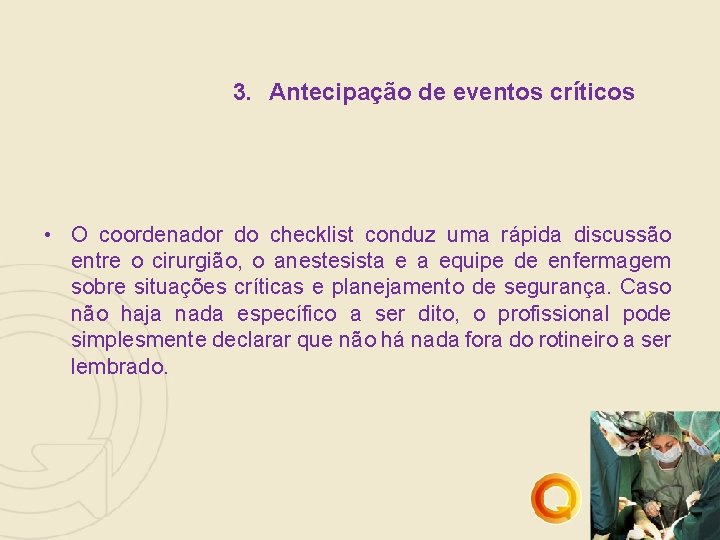 3. Antecipação de eventos críticos

• O coordenador do checklist conduz uma rápida discussão entre o cirurgião, o anestesista e a equipe de enfermagem sobre situações críticas e planejamento de segurança. Caso não haja nada específico a ser dito, o profissional pode simplesmente declarar que não há nada fora do rotineiro a ser lembrado.